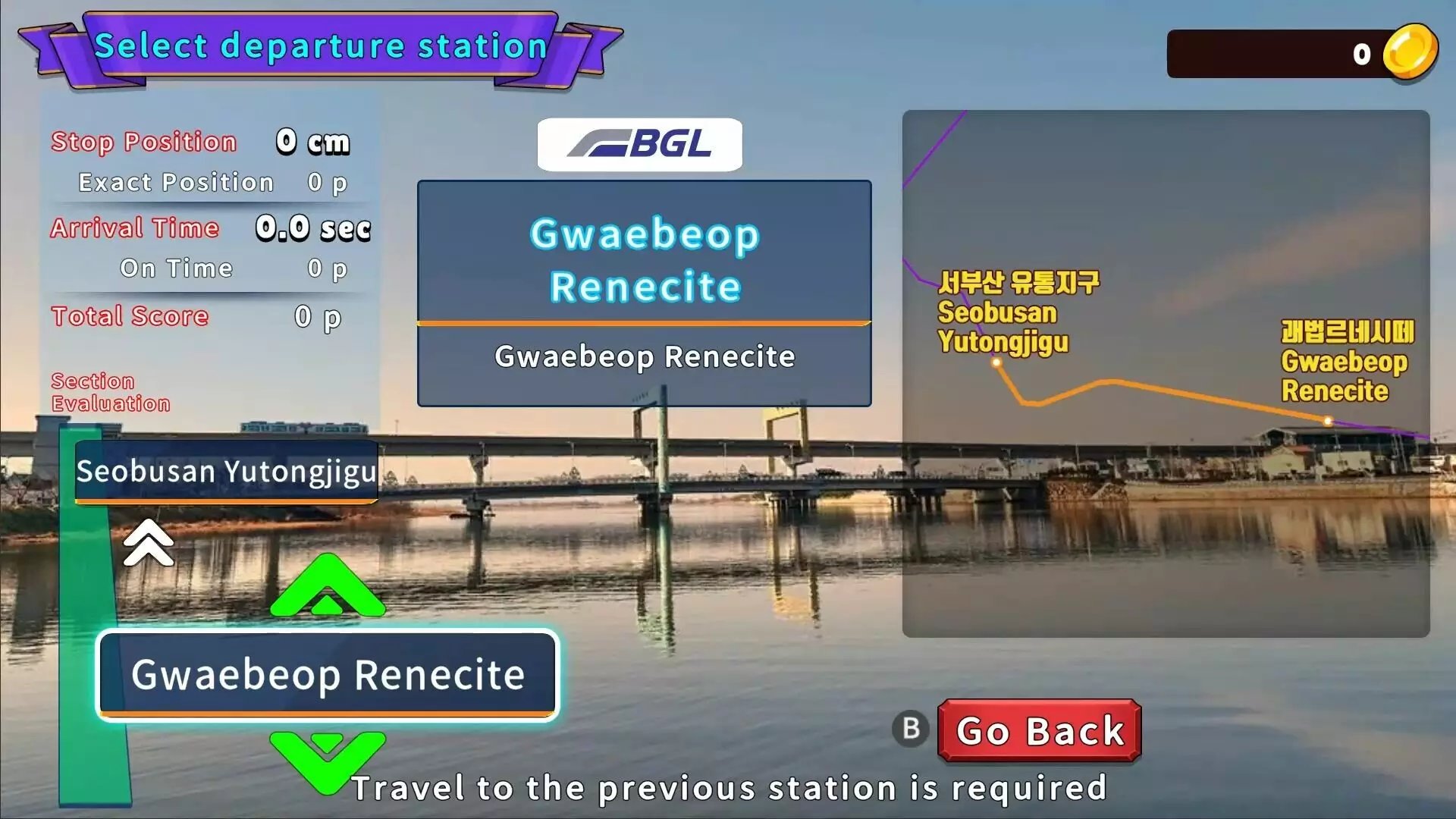 Select departure station

0

Stop Position 0 cm
Exact Position 0 p
Arrival Time 0.0 sec
On Time 0 p
Total Score 0 p

Section Evaluation

BGL

Gwaebeop Renecite

Gwaebeop Renecite

서부산 유통지구
Seobusan Yutongjigu

괘법르네시떼
Gwaebeop Renecite

Seobusan Yutongjigu

Gwaebeop Renecite

B Go Back

Travel to the previous station is required